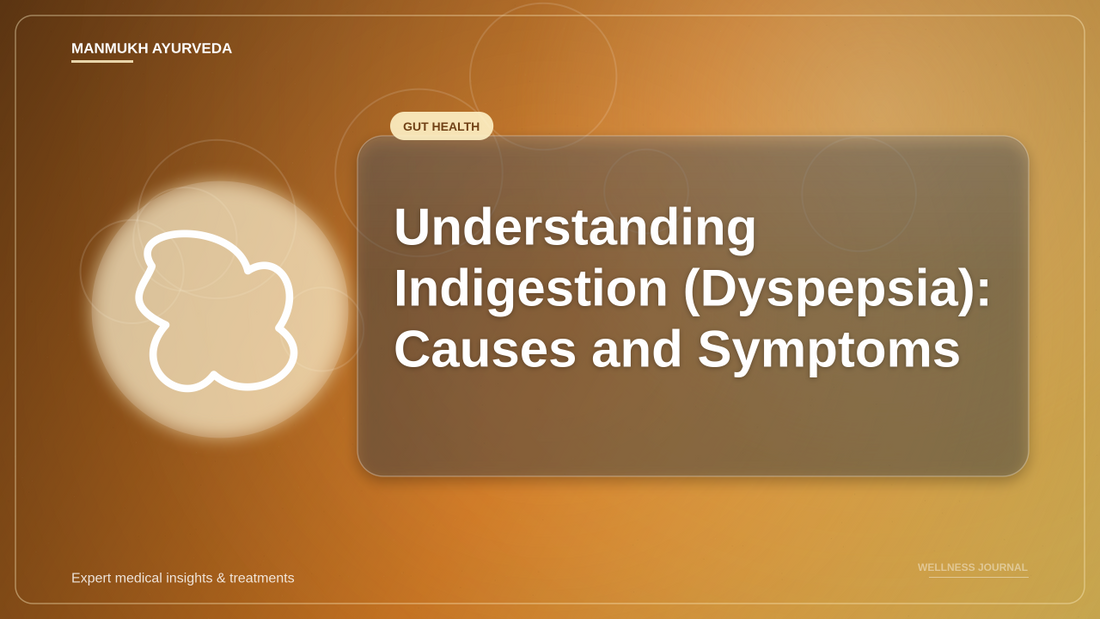 MANMUKH AYURVEDA

GUT HEALTH

Understanding Indigestion (Dyspepsia): Causes and Symptoms

Expert medical insights & treatments

WELLNESS JOURNAL